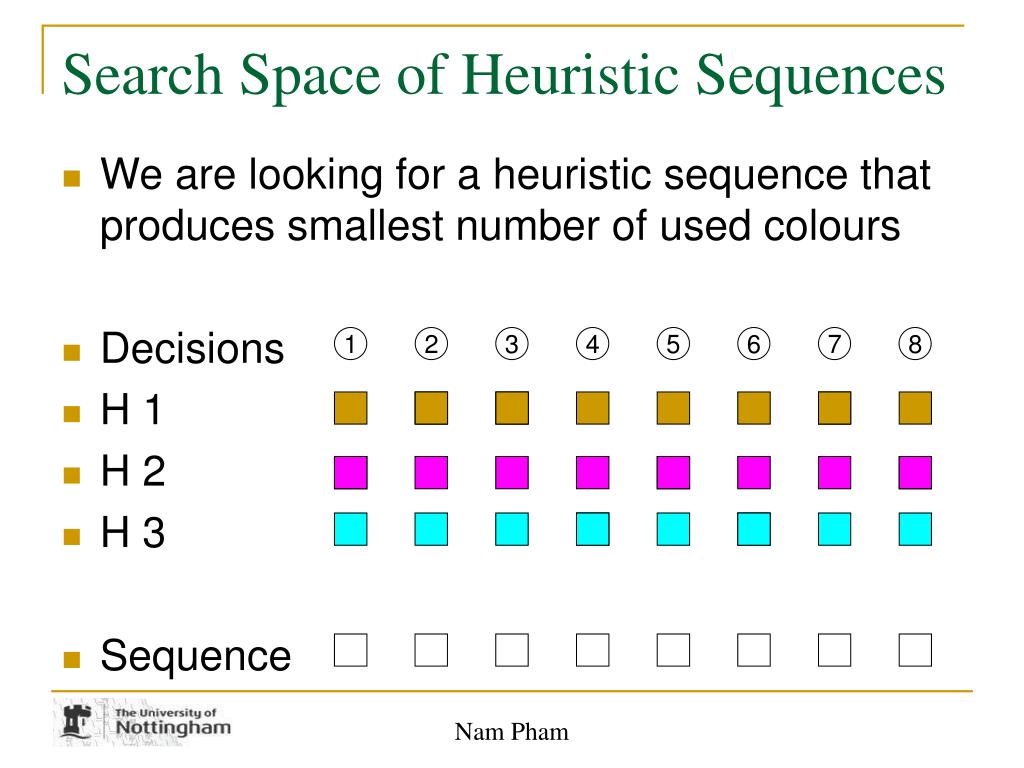 Search Space of Heuristic Sequences

We are looking for a heuristic sequence that produces smallest number of used colours

Decisions ① ② ③ ④ ⑤ ⑥ ⑦ ⑧

H 1

H 2

H 3

Sequence

The University of Nottingham

Nam Pham